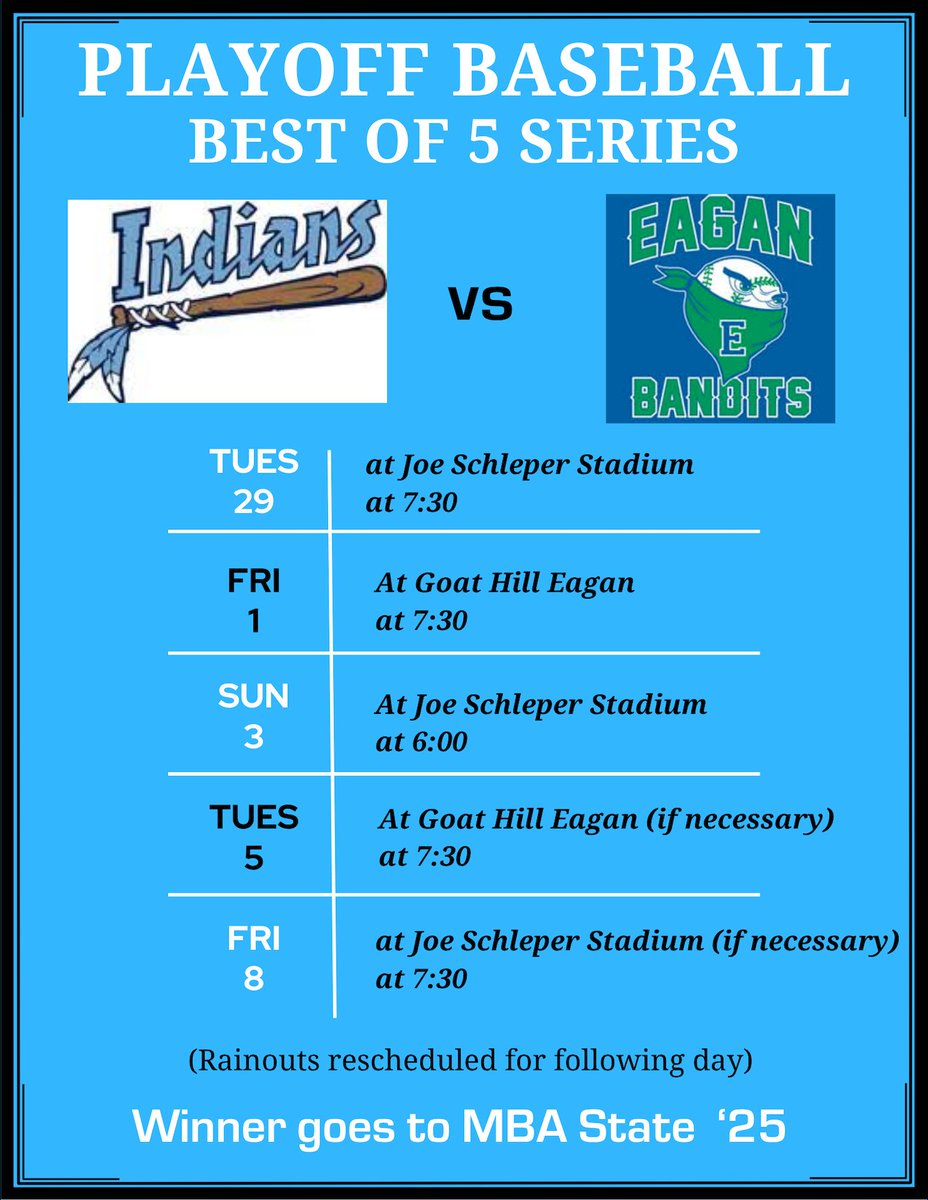 PLAYOFF BASEBALL
BEST OF 5 SERIES

Indians

VS

EAGAN
E
BANDITS

| | |
|---|---|
| TUES 29 | at Joe Schleper Stadium at 7:30 |
| FRI 1 | At Goat Hill Eagan at 7:30 |
| SUN 3 | At Joe Schleper Stadium at 6:00 |
| TUES 5 | At Goat Hill Eagan (if necessary) at 7:30 |
| FRI 8 | at Joe Schleper Stadium (if necessary) at 7:30 |

(Rainouts rescheduled for following day)

Winner goes to MBA State '25